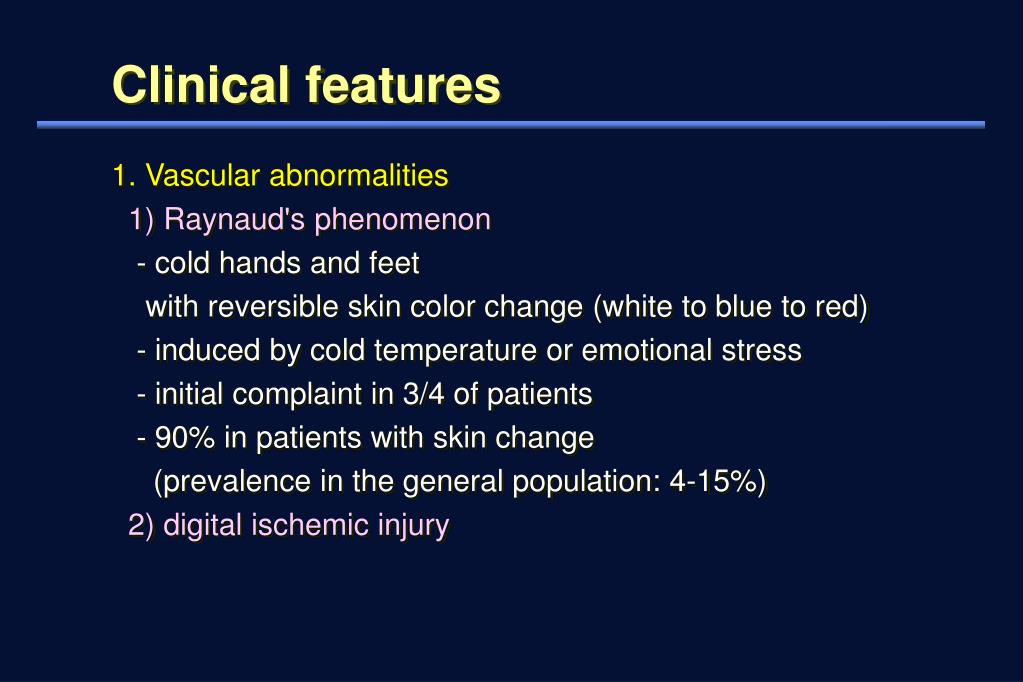 Clinical features

1. Vascular abnormalities
1) Raynaud's phenomenon
- cold hands and feet
with reversible skin color change (white to blue to red)
- induced by cold temperature or emotional stress
- initial complaint in 3/4 of patients
- 90% in patients with skin change
(prevalence in the general population: 4-15%)
2) digital ischemic injury